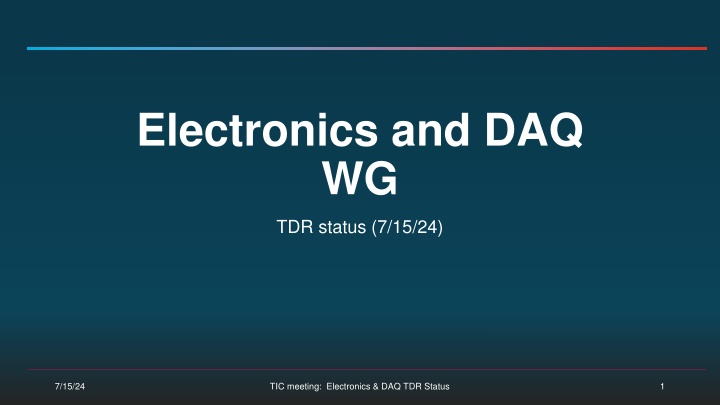 Electronics and DAQ WG

TDR status (7/15/24)

7/15/24

TIC meeting: Electronics & DAQ TDR Status

1